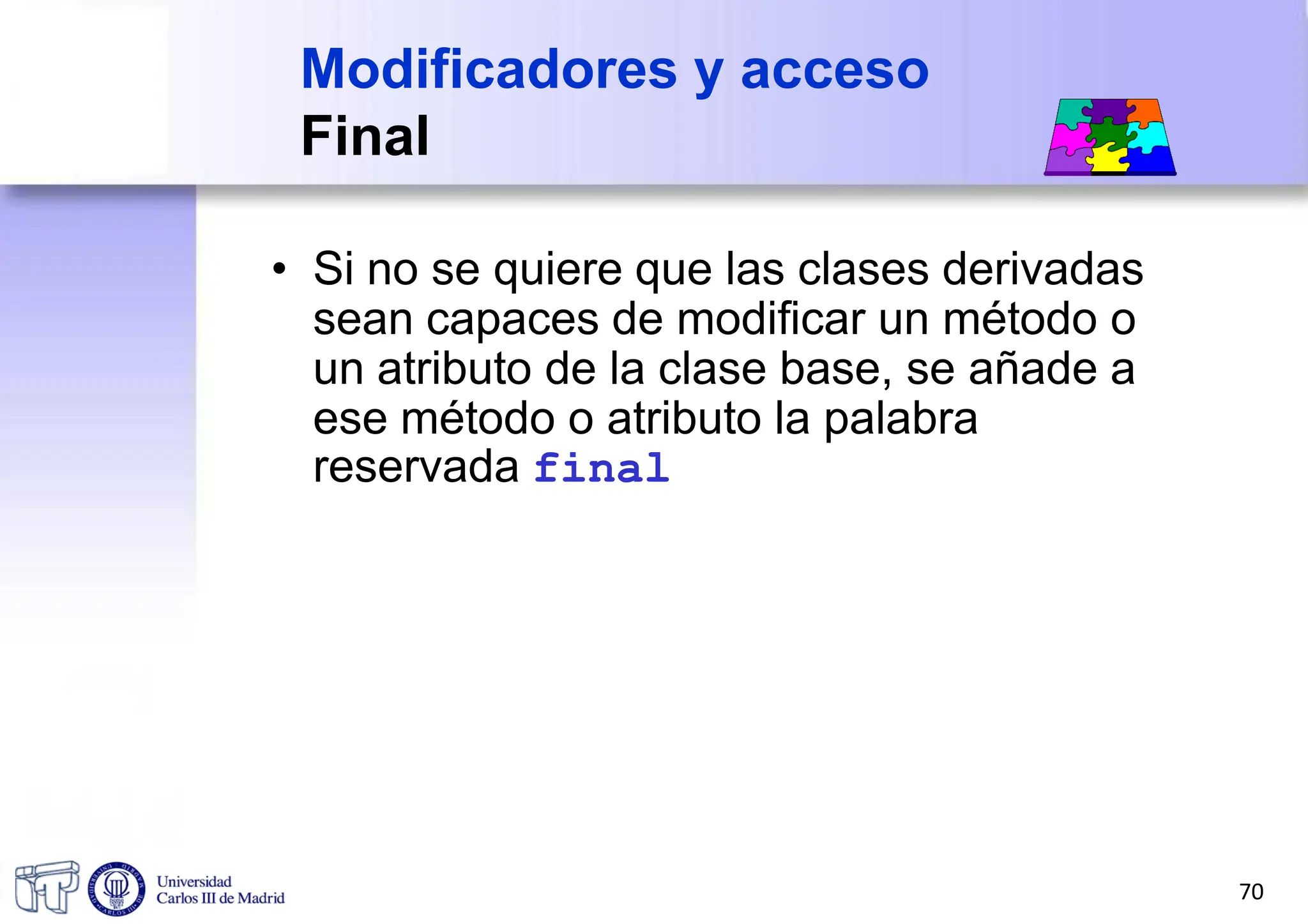 Modificadores y acceso
Final

• Si no se quiere que las clases derivadas sean capaces de modificar un método o un atributo de la clase base, se añade a ese método o atributo la palabra reservada final

Universidad Carlos III de Madrid

70